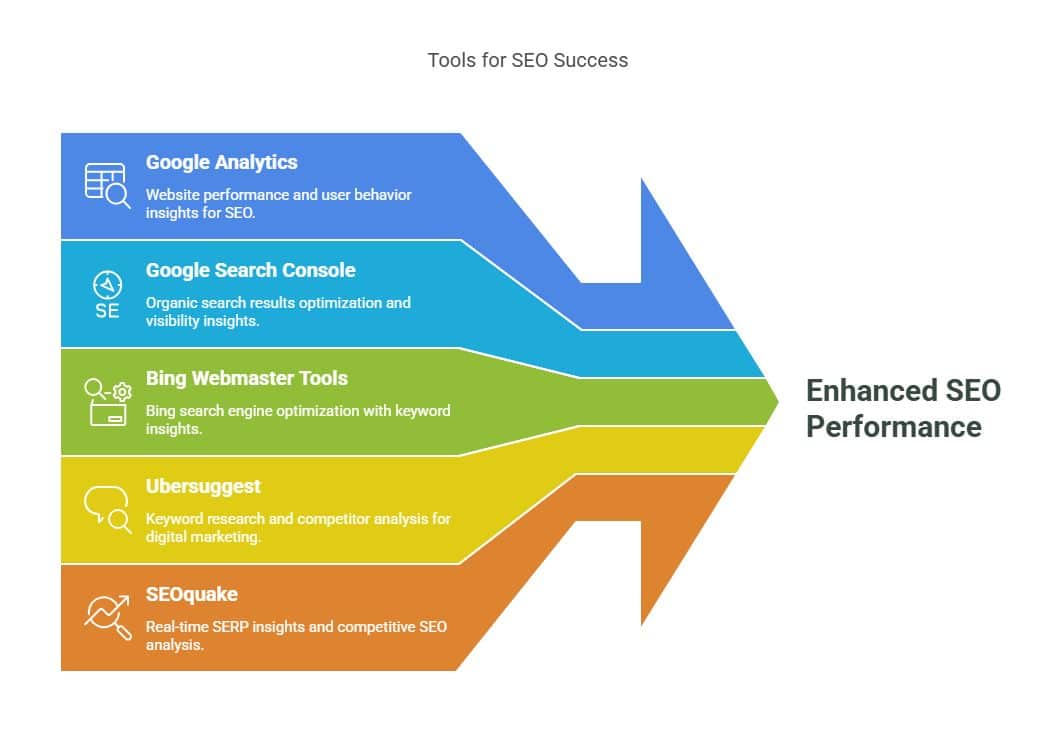 Tools for SEO Success

Google Analytics
Website performance and user behavior insights for SEO.

SE
Google Search Console
Organic search results optimization and visibility insights.

Bing Webmaster Tools
Bing search engine optimization with keyword insights.

Ubersuggest
Keyword research and competitor analysis for digital marketing.

SEOquake
Real-time SERP insights and competitive SEO analysis.

Enhanced SEO Performance